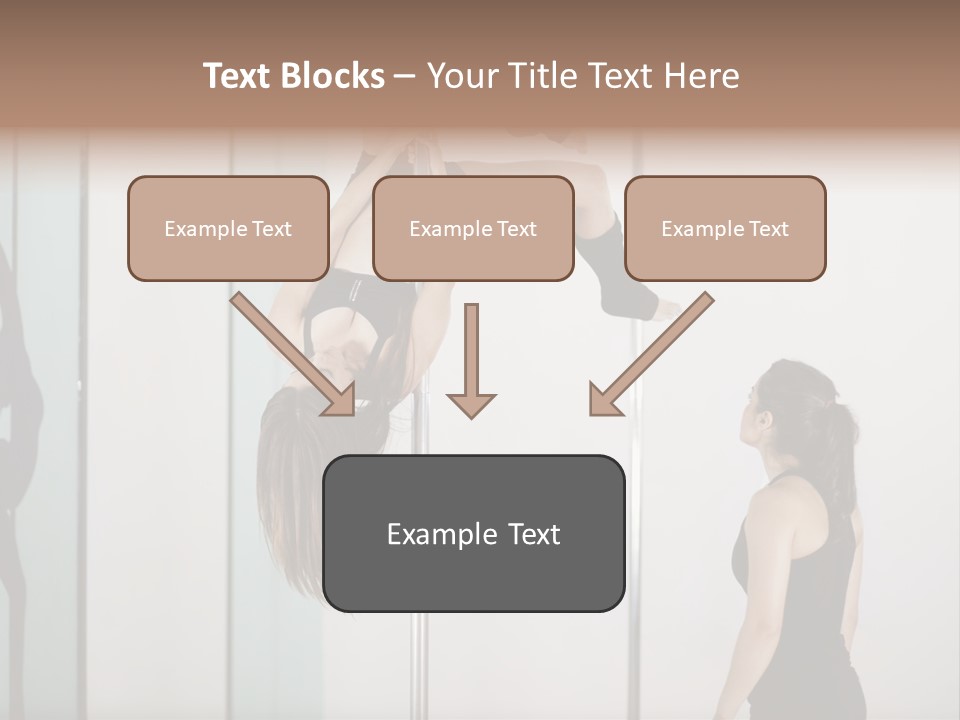 Text Blocks – Your Title Text Here

Example Text

Example Text

Example Text

Example Text